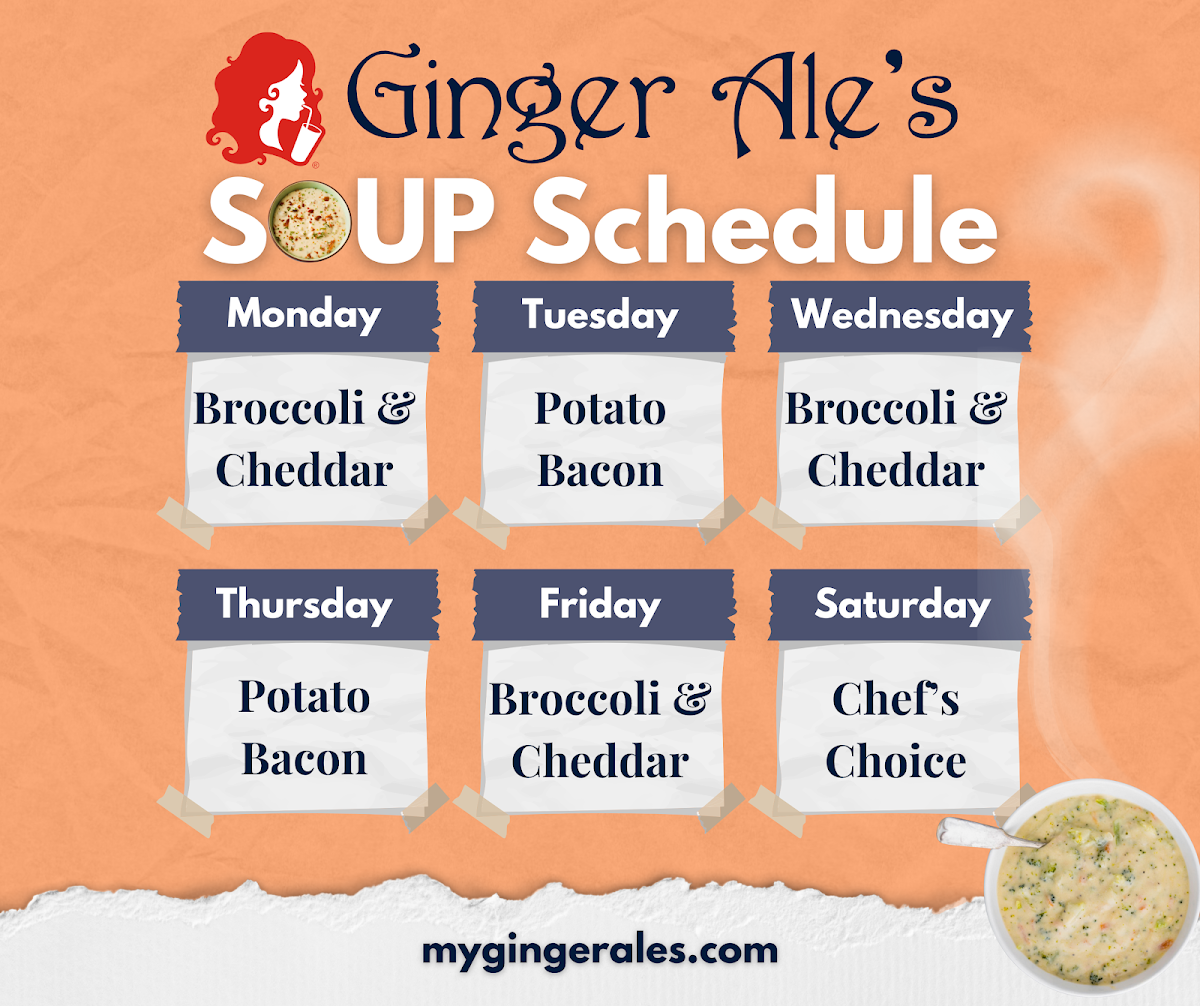 Ginger Ale's

SOUP Schedule

Monday
Broccoli & Cheddar

Tuesday
Potato Bacon

Wednesday
Broccoli & Cheddar

Thursday
Potato Bacon

Friday
Broccoli & Cheddar

Saturday
Chef's Choice

mygingerales.com